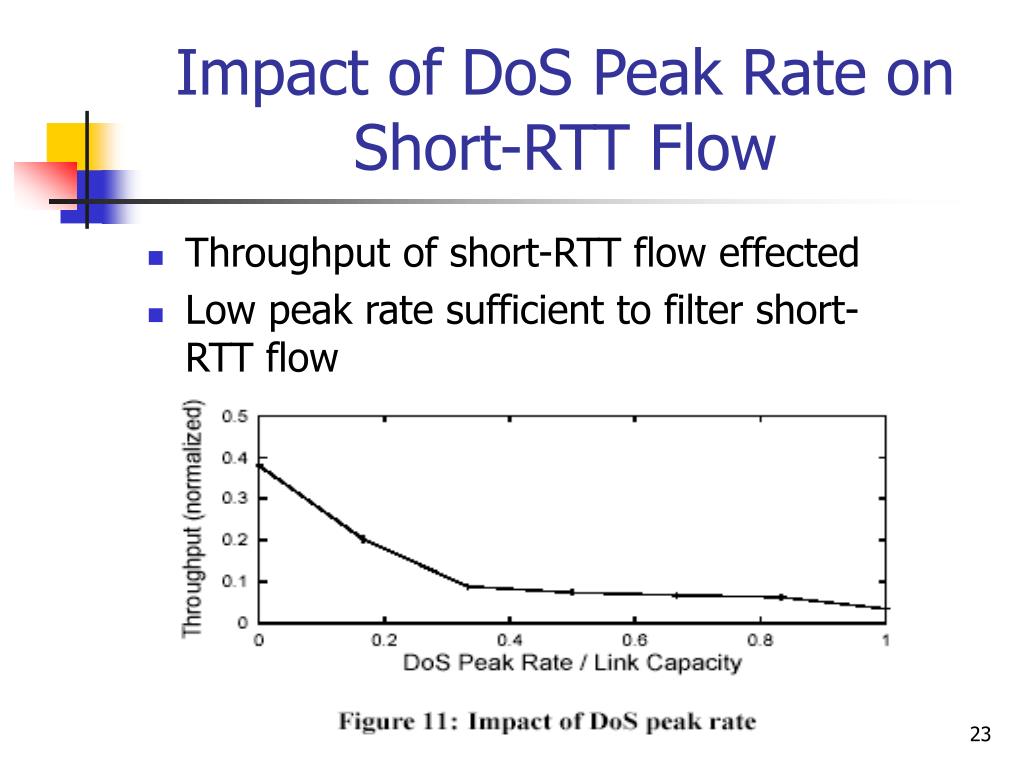 Impact of DoS Peak Rate on Short-RTT Flow

Throughput of short-RTT flow effected

Low peak rate sufficient to filter short-RTT flow

Throughput (normalized)
0.5
0.4
0.3
0.2
0.1
0
0
0.2
0.4
0.6
0.8
1
DoS Peak Rate / Link Capacity

Figure 11: Impact of DoS peak rate

23